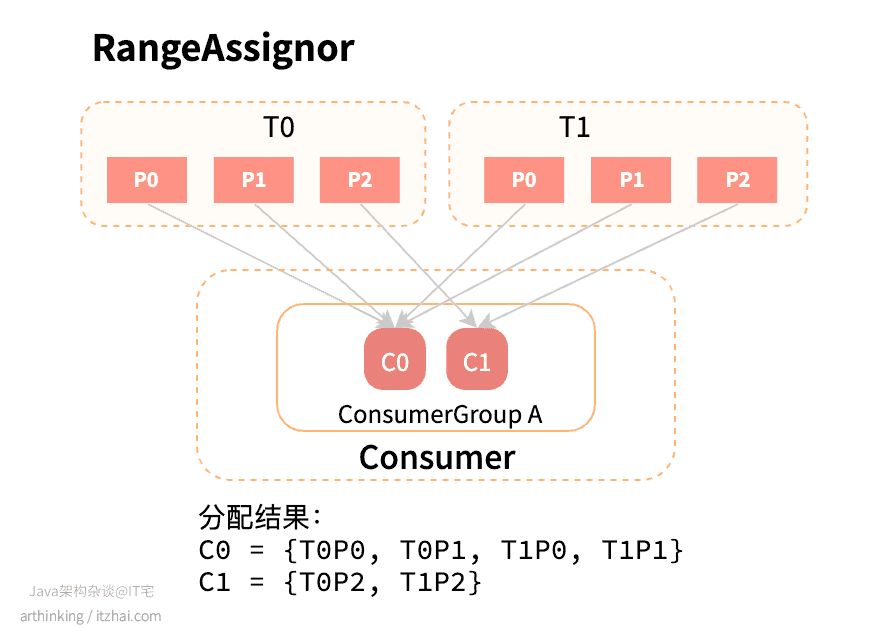 RangeAssignor

T0

P0 P1 P2

T1

P0 P1 P2

C0 C1

ConsumerGroup A

Consumer

分配结果：
C0 = {T0P0, T0P1, T1P0, T1P1}
C1 = {T0P2, T1P2}

Java架构杂谈@IT宅
arthinking / itzhai.com